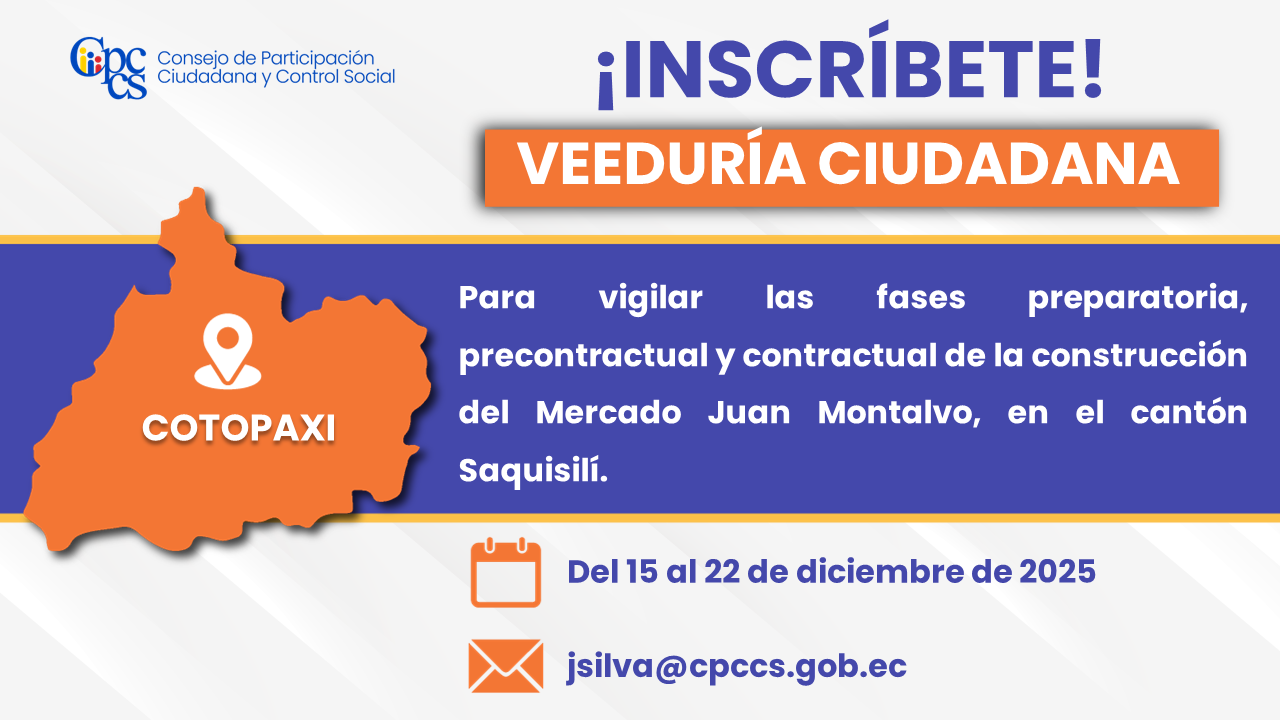 Cpccs Consejo de Participación Ciudadana y Control Social

¡INSCRÍBETE!

VEEDURÍA CIUDADANA

COTOPAXI

Para vigilar las fases preparatoria, precontractual y contractual de la construcción del Mercado Juan Montalvo, en el cantón Saquisilí.

Del 15 al 22 de diciembre de 2025

jsilva@cpccs.gob.ec